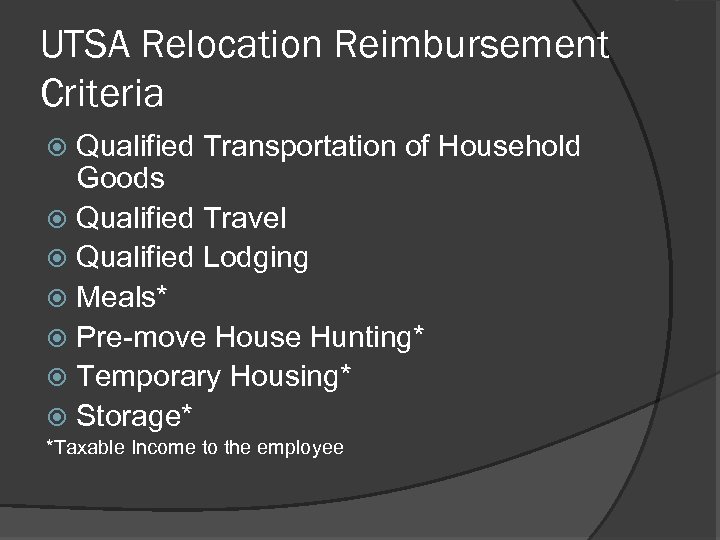 UTSA Relocation Reimbursement Criteria

Qualified Transportation of Household Goods
Qualified Travel
Qualified Lodging
Meals*
Pre-move House Hunting*
Temporary Housing*
Storage*

*Taxable Income to the employee